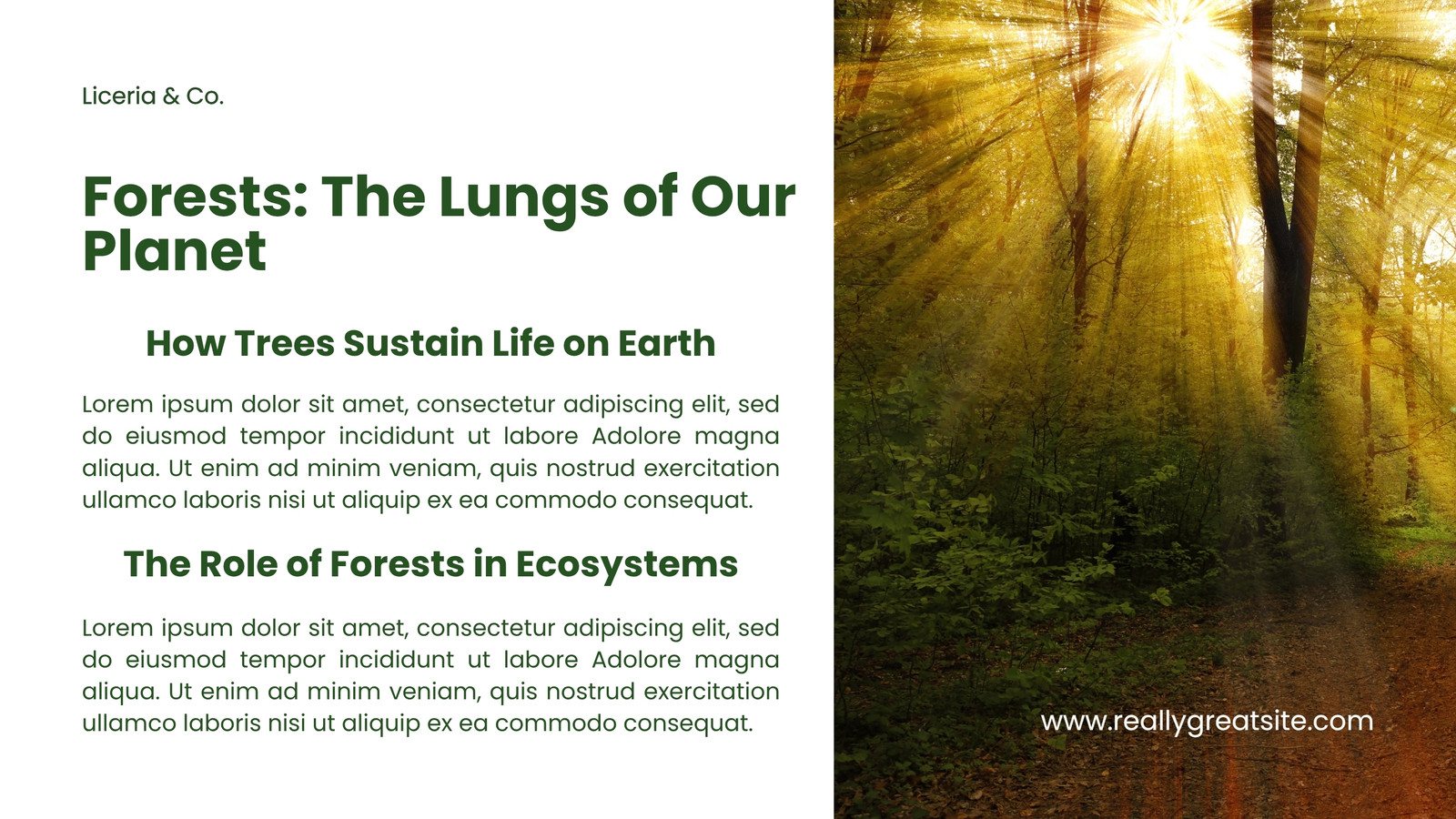 Liceria & Co.

Forests: The Lungs of Our Planet

How Trees Sustain Life on Earth

Lorem ipsum dolor sit amet, consectetur adipiscing elit, sed do eiusmod tempor incididunt ut labore Adolore magna aliqua. Ut enim ad minim veniam, quis nostrud exercitation ullamco laboris nisi ut aliquip ex ea commodo consequat.

The Role of Forests in Ecosystems

Lorem ipsum dolor sit amet, consectetur adipiscing elit, sed do eiusmod tempor incididunt ut labore Adolore magna aliqua. Ut enim ad minim veniam, quis nostrud exercitation ullamco laboris nisi ut aliquip ex ea commodo consequat.

www.reallygreatsite.com